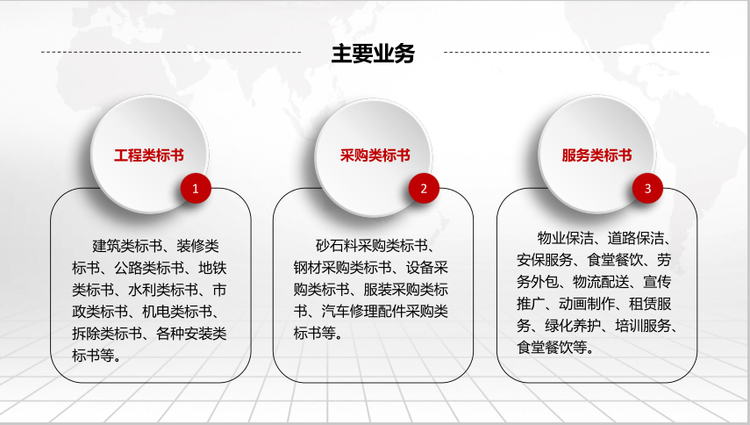 主要业务

工程类标书

1

建筑类标书、装修类标书、公路类标书、地铁类标书、水利类标书、市政类标书、机电类标书、拆除类标书、各种安装类标书等。

采购类标书

2

砂石料采购类标书、钢材采购类标书、设备采购类标书、服装采购类标书、汽车修理配件采购类标书等。

服务类标书

3

物业保洁、道路保洁、安保服务、食堂餐饮、劳务外包、物流配送、宣传推广、动画制作、租赁服务、绿化养护、培训服务、食堂餐饮等。